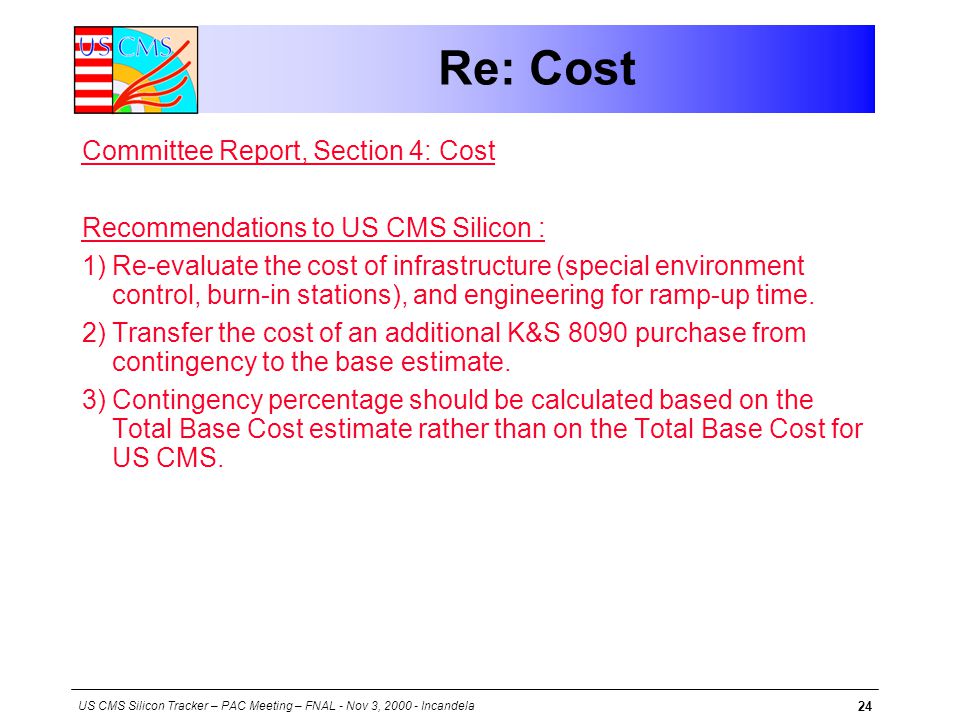 US CMS

Re: Cost

Committee Report, Section 4: Cost

Recommendations to US CMS Silicon :

1) Re-evaluate the cost of infrastructure (special environment control, burn-in stations), and engineering for ramp-up time.

2) Transfer the cost of an additional K&S 8090 purchase from contingency to the base estimate.

3) Contingency percentage should be calculated based on the Total Base Cost estimate rather than on the Total Base Cost for US CMS.

US CMS Silicon Tracker – PAC Meeting – FNAL - Nov 3, 2000 - Incandela

24